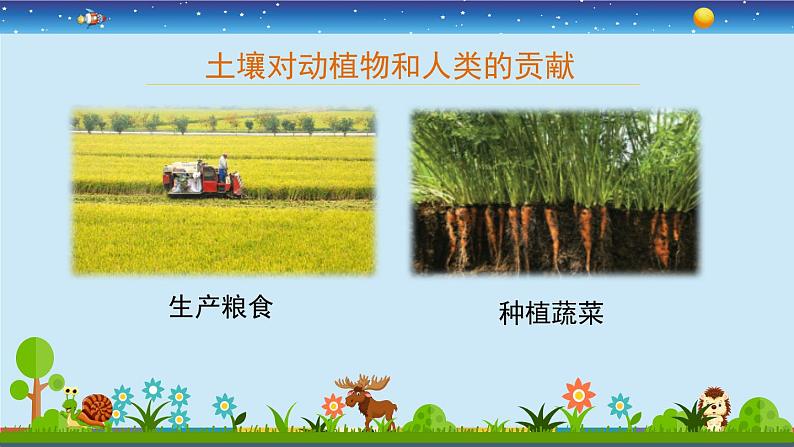 土壤对动植物和人类的贡献

生产粮食

种植蔬菜